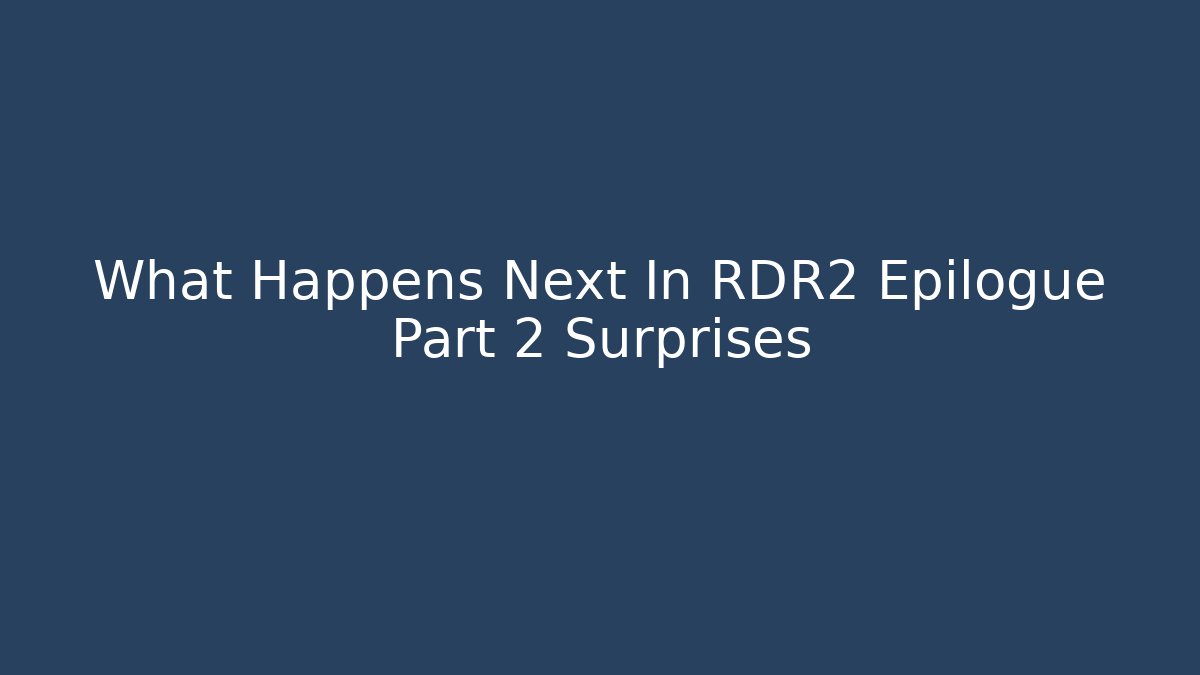 What Happens Next In RDR2 Epilogue Part 2 Surprises